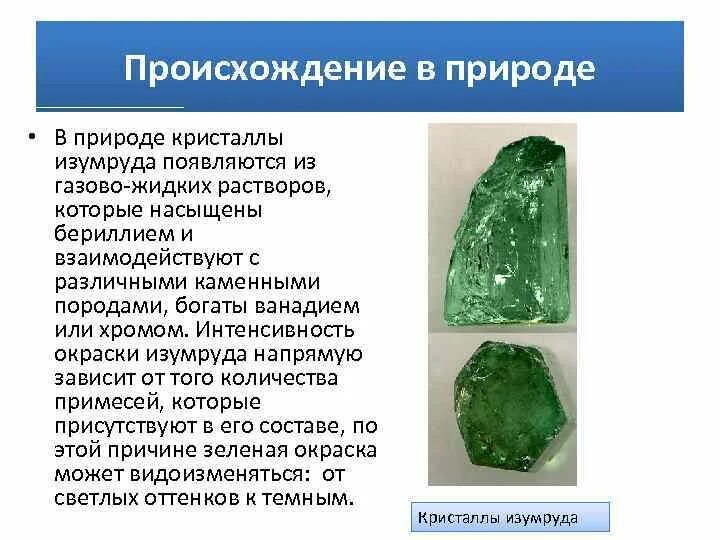 Происхождение в природе

• В природе кристаллы изумруда появляются из газово-жидких растворов, которые насыщены бериллием и взаимодействуют с различными каменными породами, богаты ванадием или хромом. Интенсивность окраски изумруда напрямую зависит от того количества примесей, которые присутствуют в его составе, по этой причине зеленая окраска может видоизменяться: от светлых оттенков к темным.

Кристаллы изумруда